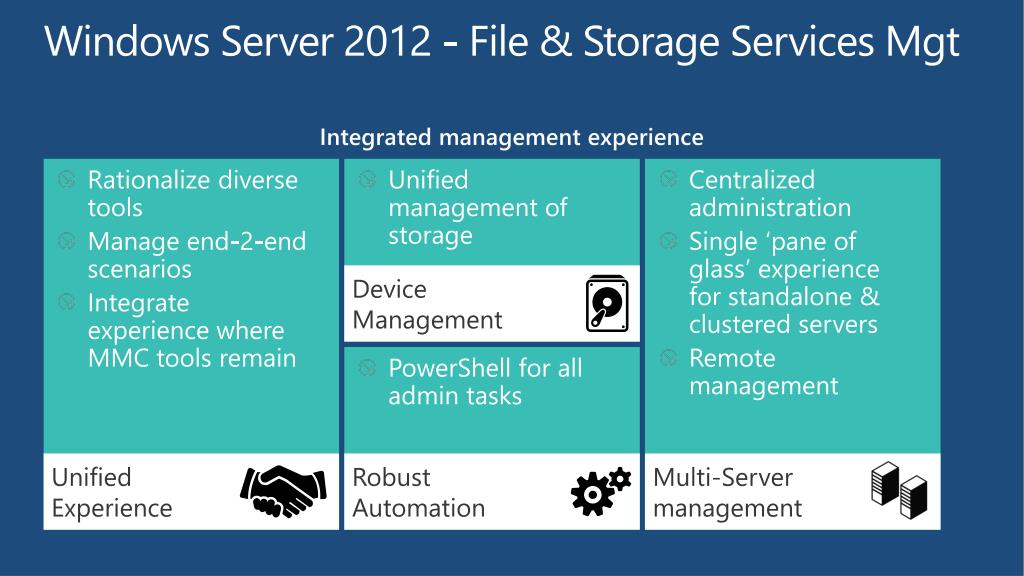 Windows Server 2012 - File & Storage Services Mgt

Integrated management experience

Rationalize diverse tools

Manage end-2-end scenarios

Integrate experience where MMC tools remain

Unified Experience

Unified management of storage

Device Management

PowerShell for all admin tasks

Robust Automation

Centralized administration

Single ‘pane of glass’ experience for standalone & clustered servers

Remote management

Multi-Server management